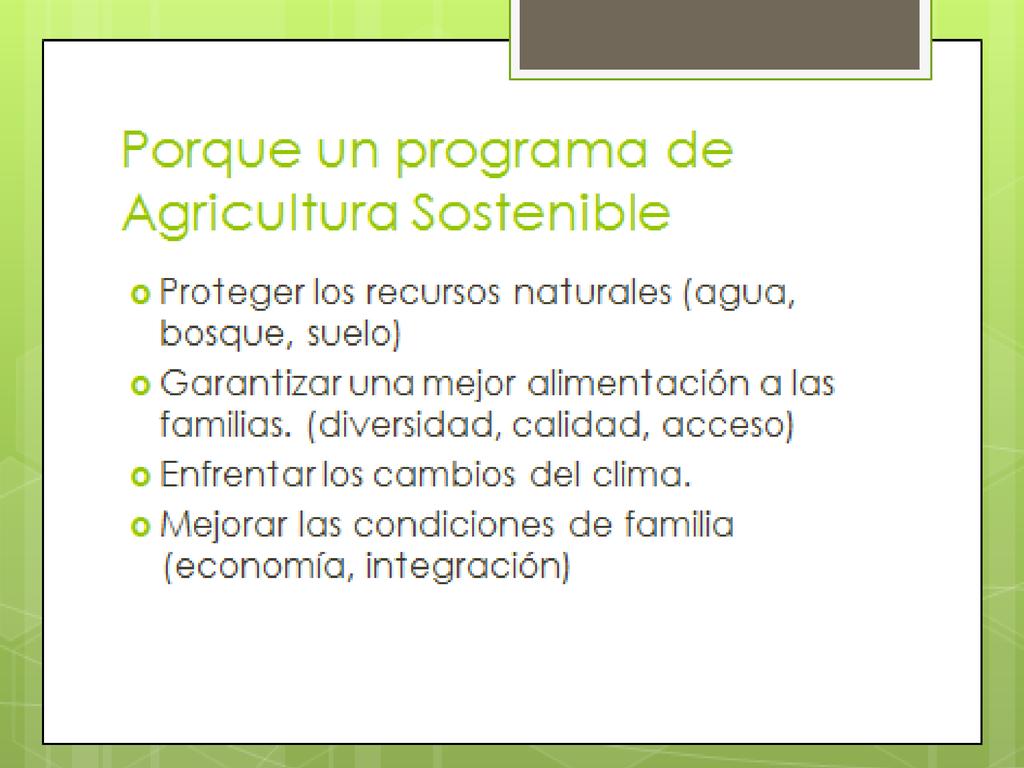 Porque un programa de Agricultura Sostenible

- Proteger los recursos naturales (agua, bosque, suelo)
- Garantizar una mejor alimentación a las familias. (diversidad, calidad, acceso)
- Enfrentar los cambios del clima.
- Mejorar las condiciones de familia (economía, integración)